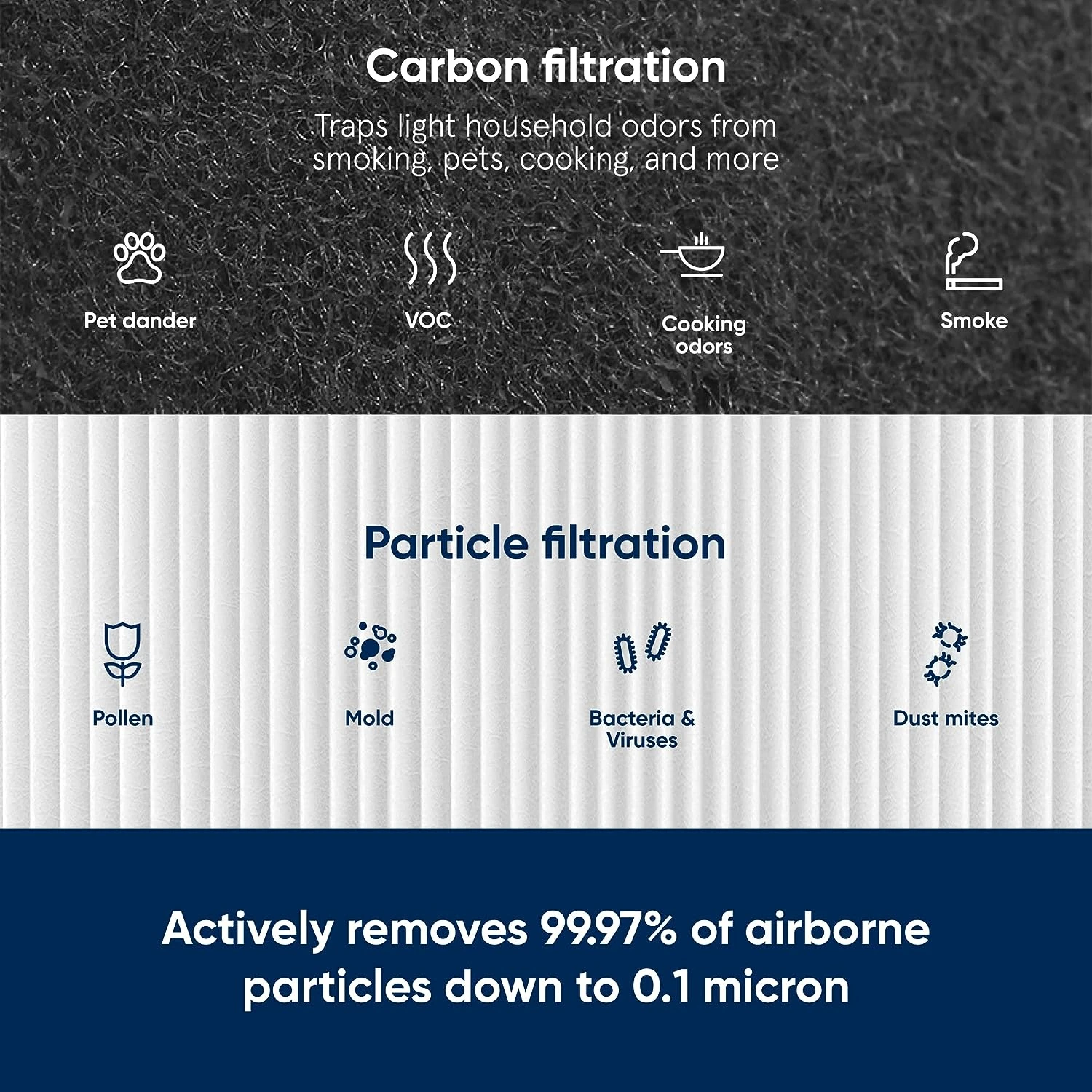 Carbon filtration

Traps light household odors from smoking, pets, cooking, and more

Pet dander

VOC

Cooking odors

Smoke

Particle filtration

Pollen

Mold

Bacteria & Viruses

Dust mites

Actively removes 99.97% of airborne particles down to 0.1 micron